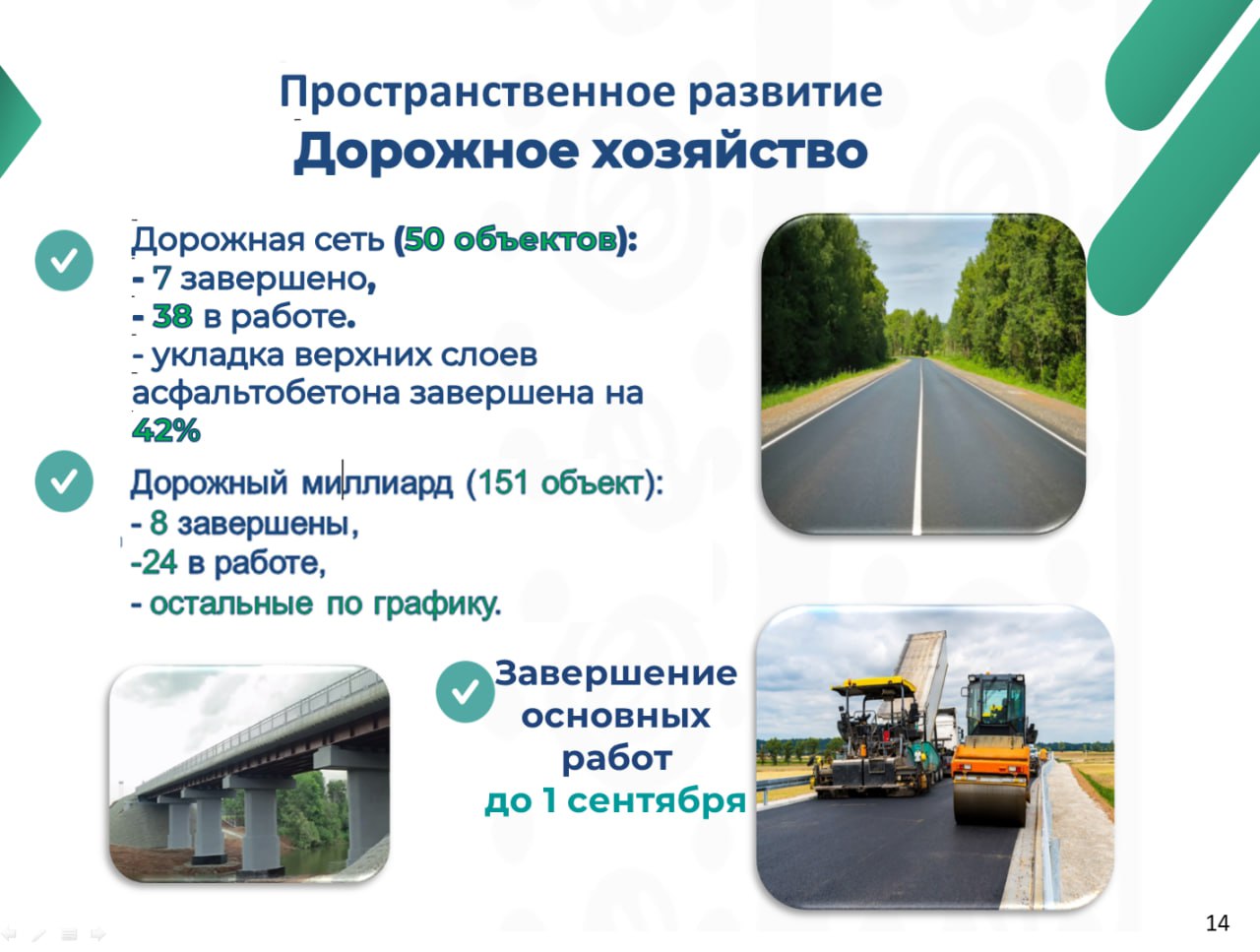 Пространственное развитие
Дорожное хозяйство

Дорожная сеть (50 объектов):
- 7 завершено,
- 38 в работе.
- укладка верхних слоев асфальтобетона завершена на 42%

Дорожный миллиард (151 объект):
- 8 завершены,
-24 в работе,
- остальные по графику.

Завершение основных работ до 1 сентября

14